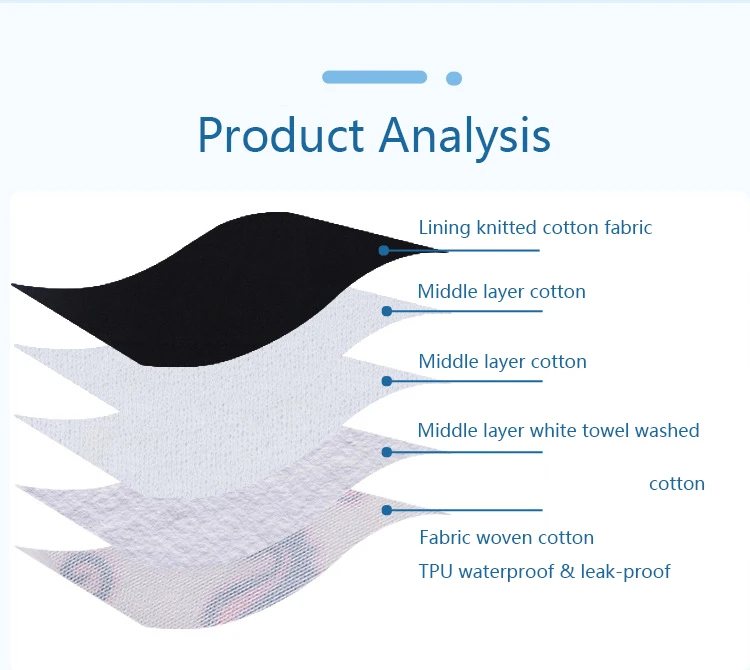 Product Analysis

Lining knitted cotton fabric

Middle layer cotton

Middle layer cotton

Middle layer white towel washed cotton

Fabric woven cotton

TPU waterproof & leak-proof